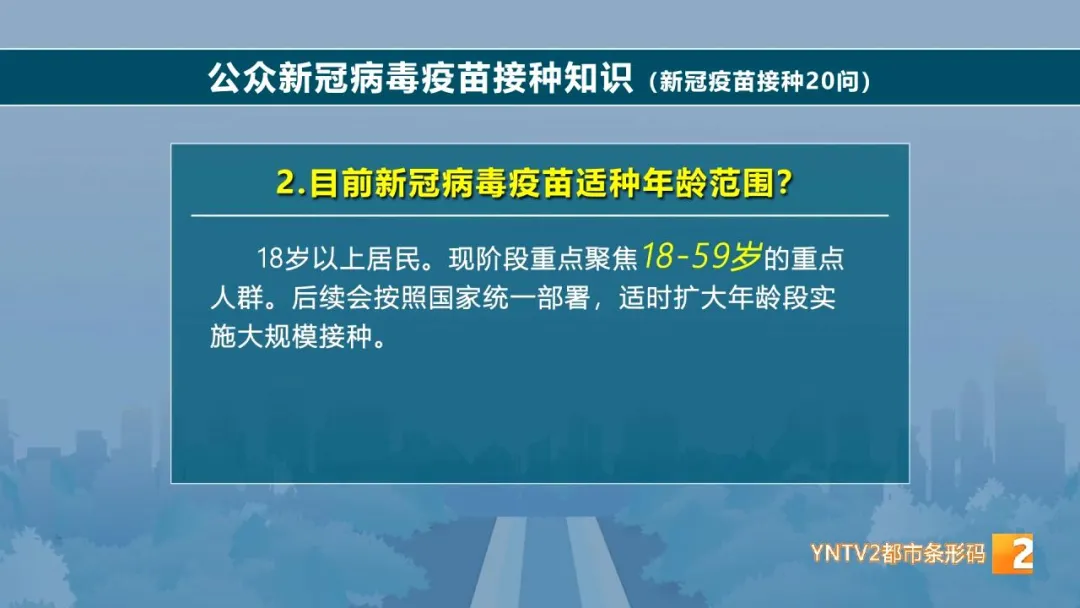 公众新冠病毒疫苗接种知识（新冠疫苗接种20问）

2.目前新冠病毒疫苗适种年龄范围？

18岁以上居民。现阶段重点聚焦18-59岁的重点人群。后续会按照国家统一部署，适时扩大年龄段实施大规模接种。

YNTV2都市条形码 2